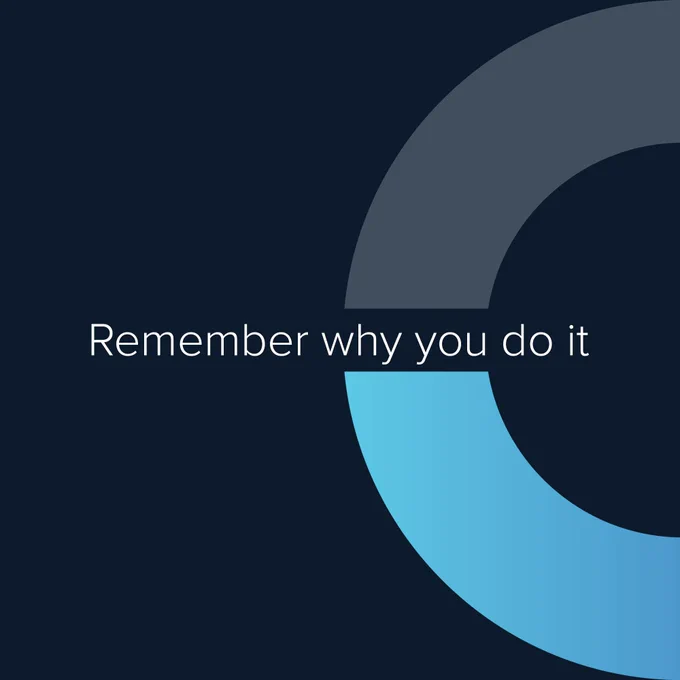 Remember why you do it